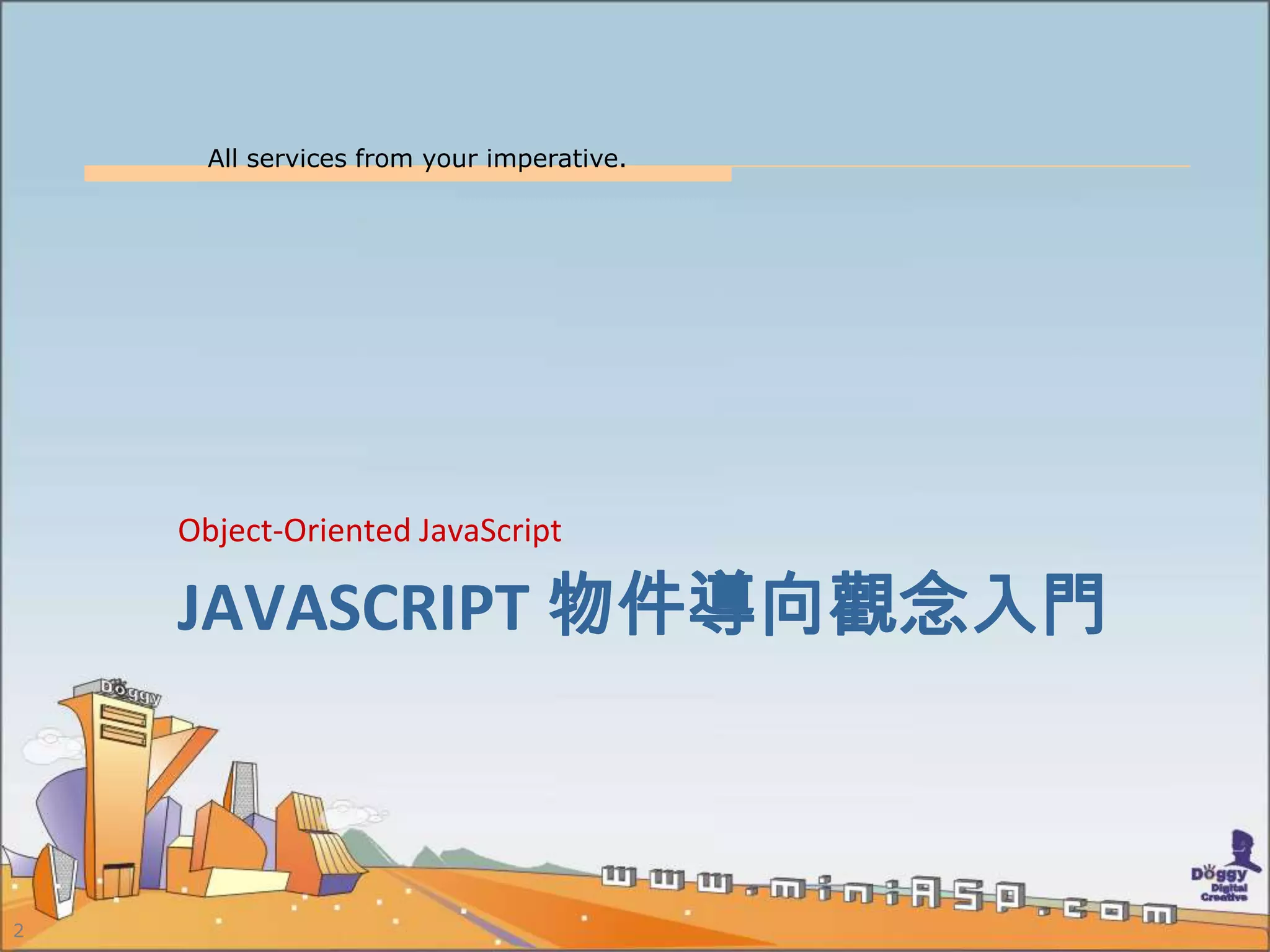 All services from your imperative.

Object-Oriented JavaScript

JAVASCRIPT 物件導向觀念入門

Doggy

www.miniASP.com

Doggy Digital Creative

2